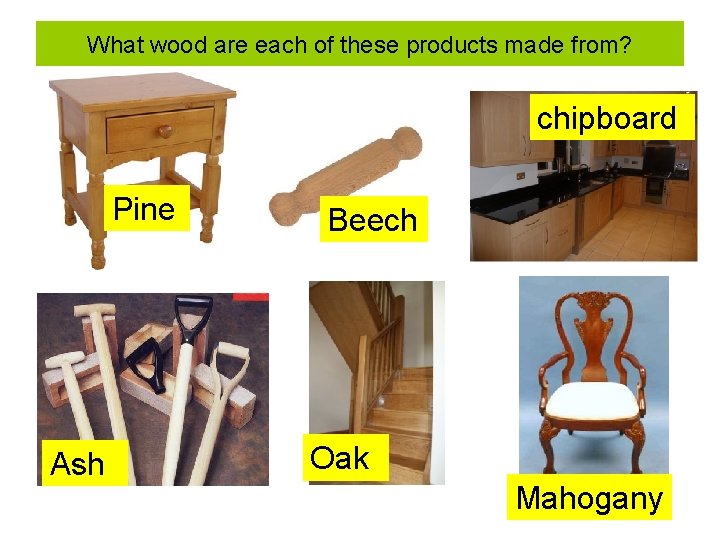 What wood are each of these products made from?

Pine

Beech

chipboard

Ash

Oak

Mahogany